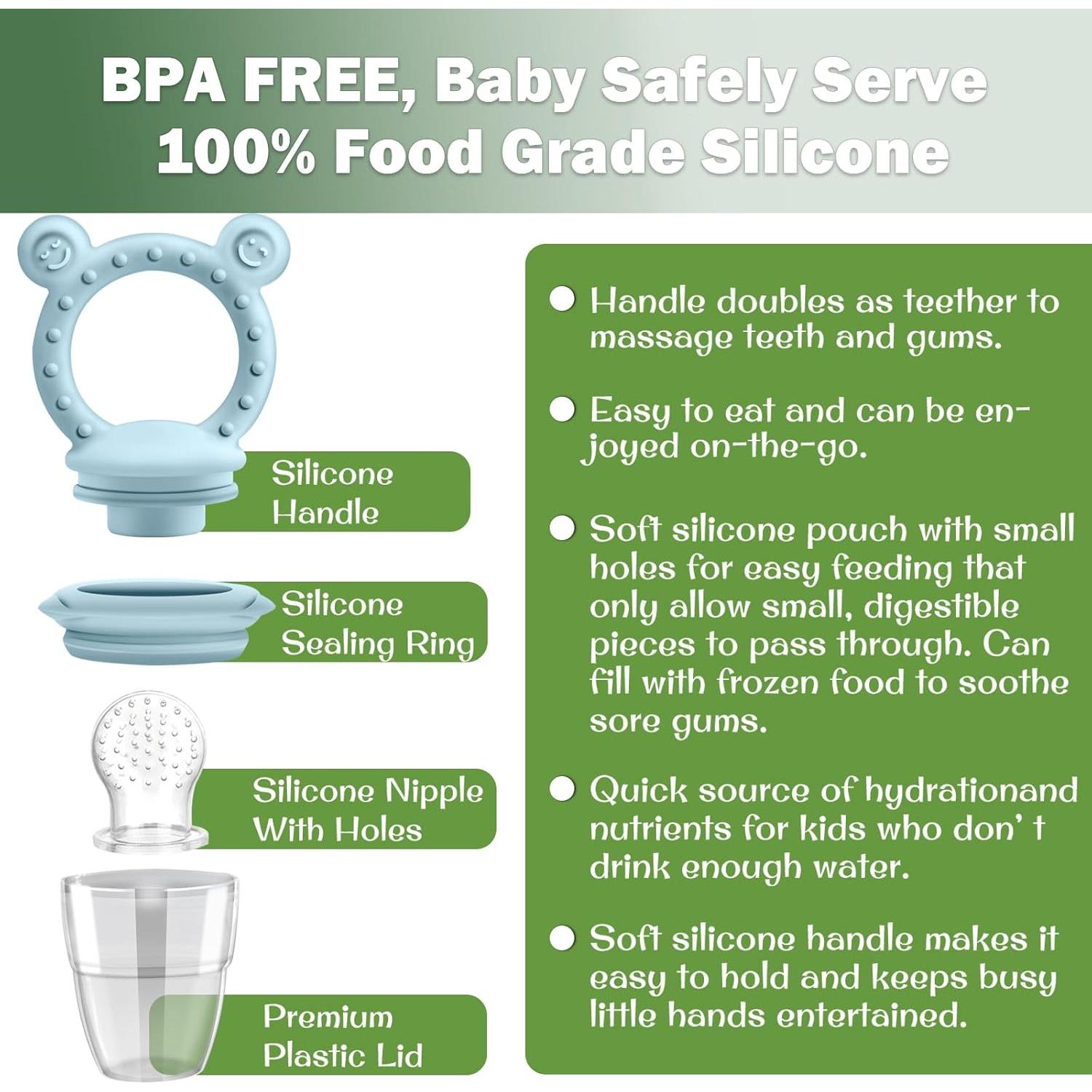 BPA FREE, Baby Safely Serve
100% Food Grade Silicone

Silicone Handle

Silicone Sealing Ring

Silicone Nipple With Holes

Premium Plastic Lid

Handle doubles as teether to massage teeth and gums.

Easy to eat and can be enjoyed on-the-go.

Soft silicone pouch with small holes for easy feeding that only allow small, digestible pieces to pass through. Can fill with frozen food to soothe sore gums.

Quick source of hydrationand nutrients for kids who don' t drink enough water.

Soft silicone handle makes it easy to hold and keeps busy little hands entertained.